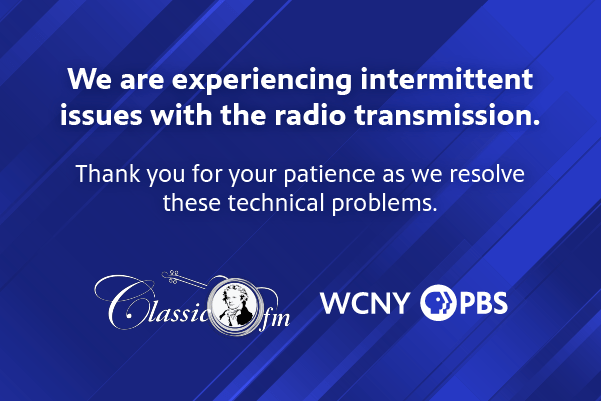 We are experiencing intermittent issues with the radio transmission.

Thank you for your patience as we resolve these technical problems.

Classic fm

WCNY PBS